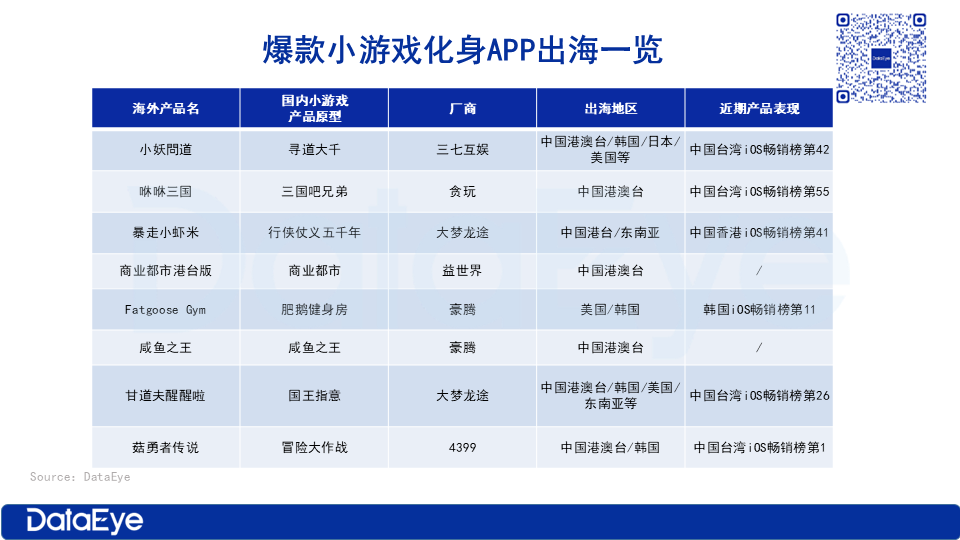 爆款小游戏化身APP出海一览

DataEye

| 海外产品名 | 国内小游戏产品原型 | 厂商 | 出海地区 | 近期产品表现 |
|---|---|---|---|---|
| 小妖問道 | 寻道大千 | 三七互娱 | 中国港澳台/韩国/日本/美国等 | 中国台湾iOS畅销榜第42 |
| 咻咻三国 | 三国吧兄弟 | 贪玩 | 中国港澳台 | 中国台湾iOS畅销榜第55 |
| 暴走小虾米 | 行侠仗义五千年 | 大梦龙途 | 中国港台/东南亚 | 中国香港iOS畅销榜第41 |
| 商业都市港台版 | 商业都市 | 益世界 | 中国港澳台 | / |
| Fatgoose Gym | 肥鹅健身房 | 豪腾 | 美国/韩国 | 韩国iOS畅销榜第11 |
| 咸鱼之王 | 咸鱼之王 | 豪腾 | 中国港澳台 | / |
| 甘道夫醒醒啦 | 国王指意 | 大梦龙途 | 中国港澳台/韩国/美国/东南亚等 | 中国台湾iOS畅销榜第26 |
| 菇勇者传说 | 冒险大作战 | 4399 | 中国港澳台/韩国 | 中国台湾iOS畅销榜第1 |

Source: DataEye

DataEye